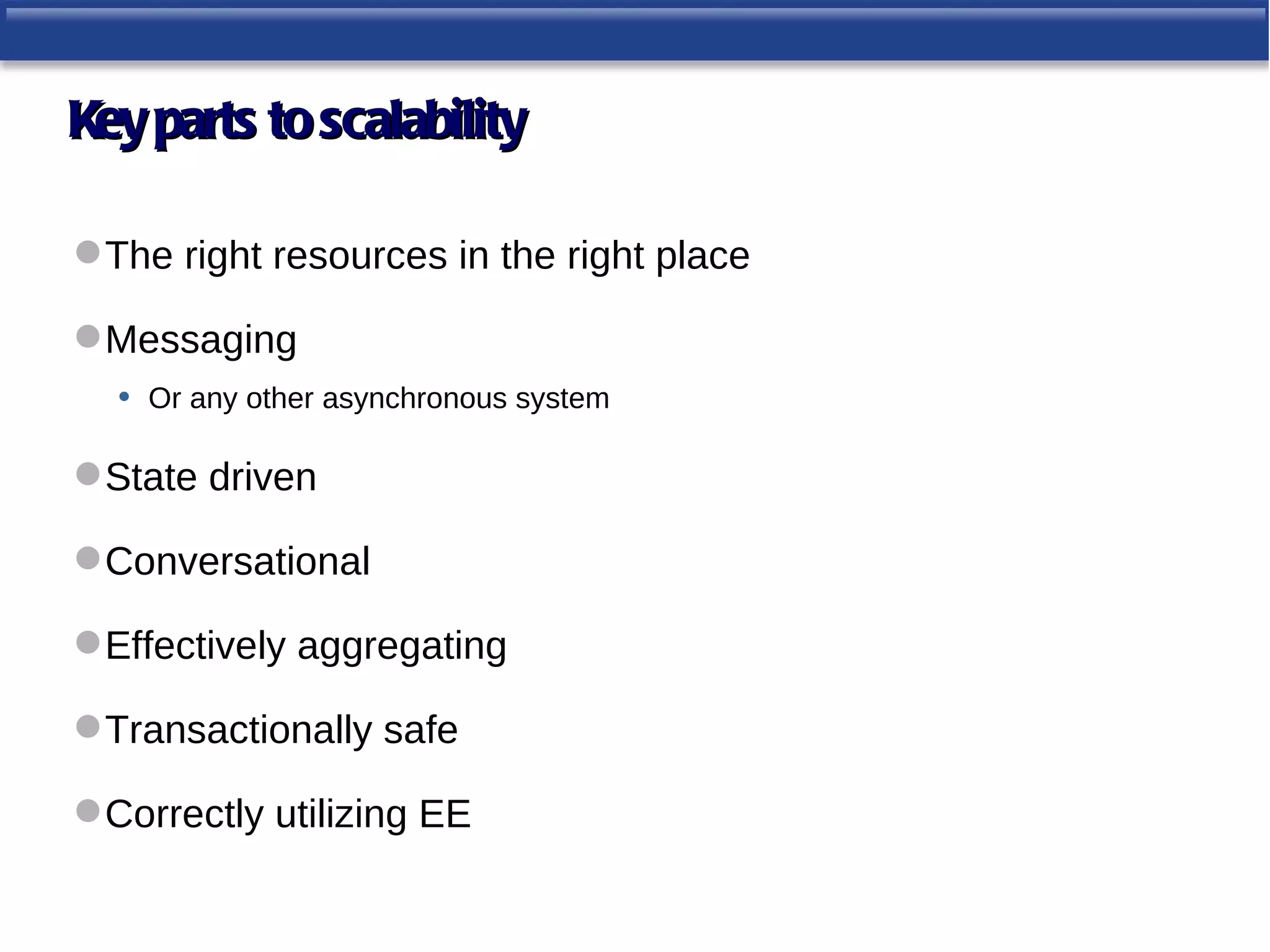 Key parts to scalability

The right resources in the right place

Messaging

Or any other asynchronous system

State driven

Conversational

Effectively aggregating

Transactionally safe

Correctly utilizing EE